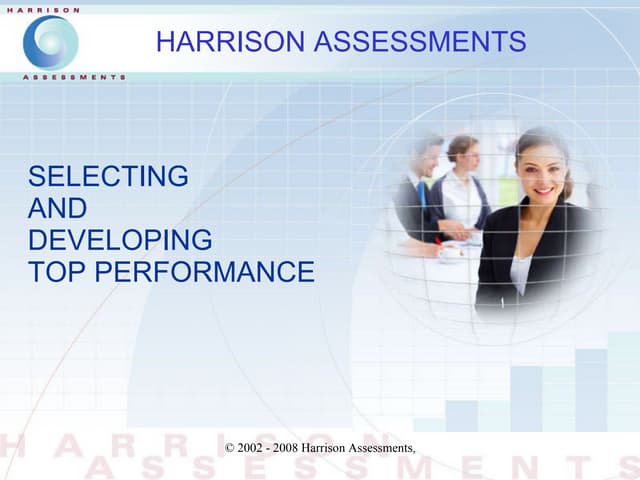 HARRISON
ASSESSMENTS

HARRISON ASSESSMENTS

SELECTING
AND
DEVELOPING
TOP PERFORMANCE

HARRISON
ASSESSMENTS

© 2002 - 2008 Harrison Assessments,